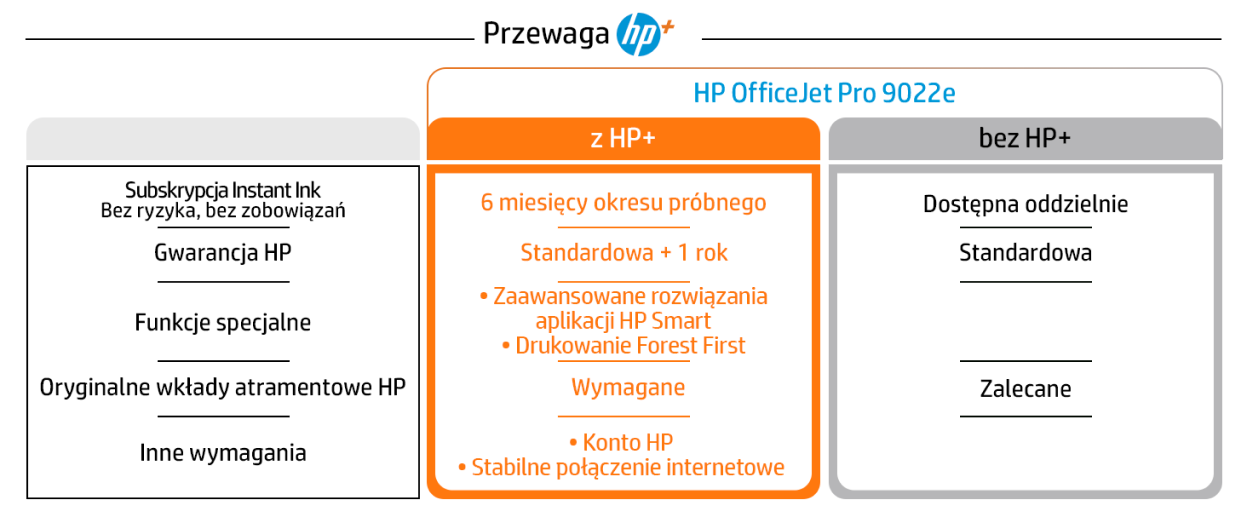 Przewaga hp+

HP OfficeJet Pro 9022e

| | z HP+ | bez HP+ |
|---|---|---|
| Subskrypcja Instant Ink Bez ryzyka, bez zobowiązań | 6 miesięcy okresu próbnego | Dostępna oddzielnie |
| Gwarancja HP | Standardowa + 1 rok | Standardowa |
| Funkcje specjalne | • Zaawansowane rozwiązania aplikacji HP Smart • Drukowanie Forest First | |
| Oryginalne wkłady atramentowe HP | Wymagane | Zalecane |
| Inne wymagania | • Konto HP • Stabilne połączenie internetowe | |